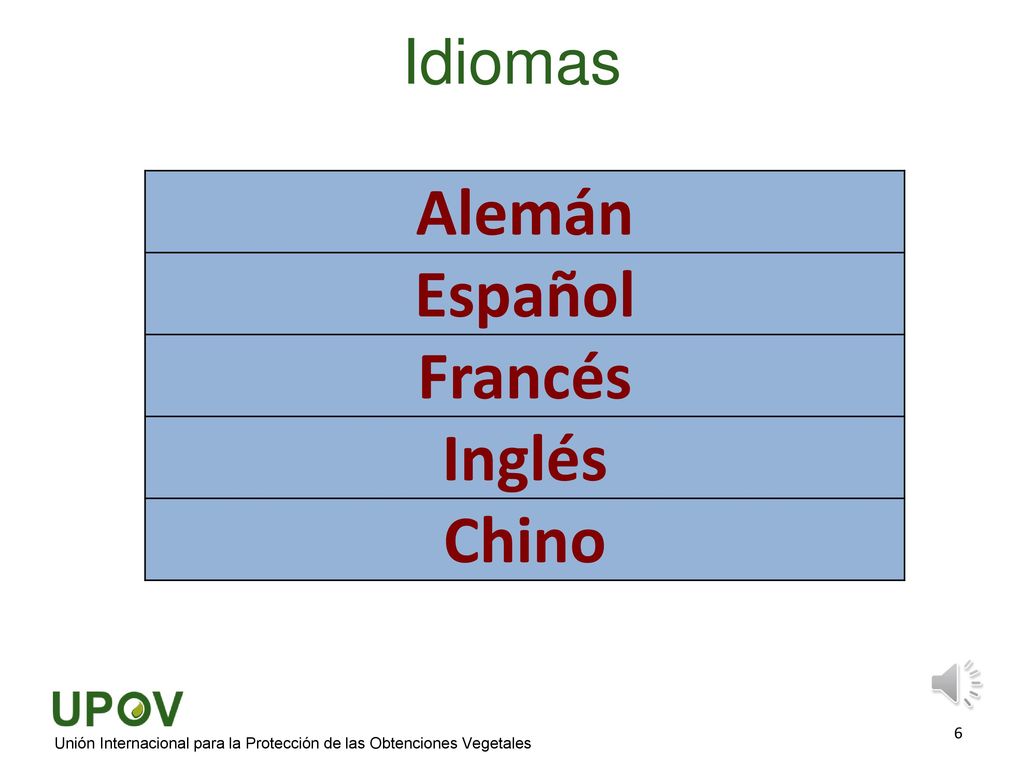 Idiomas

| Alemán |
|---|
| Español |
| Francés |
| Inglés |
| Chino |

UPOV
Unión Internacional para la Protección de las Obtenciones Vegetales

6